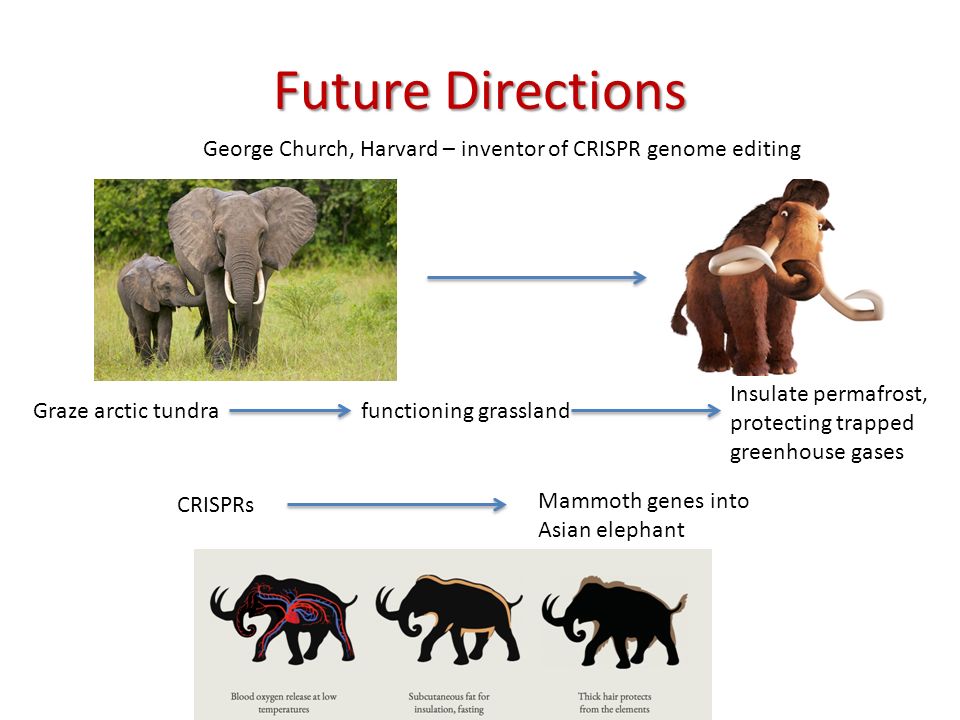 Future Directions

George Church, Harvard – inventor of CRISPR genome editing

Graze arctic tundra functioning grassland Insulate permafrost, protecting trapped greenhouse gases

CRISPRs Mammoth genes into Asian elephant

Blood oxygen release at low temperatures

Subcutaneous fat for insulation, fasting

Thick hair protects from the elements